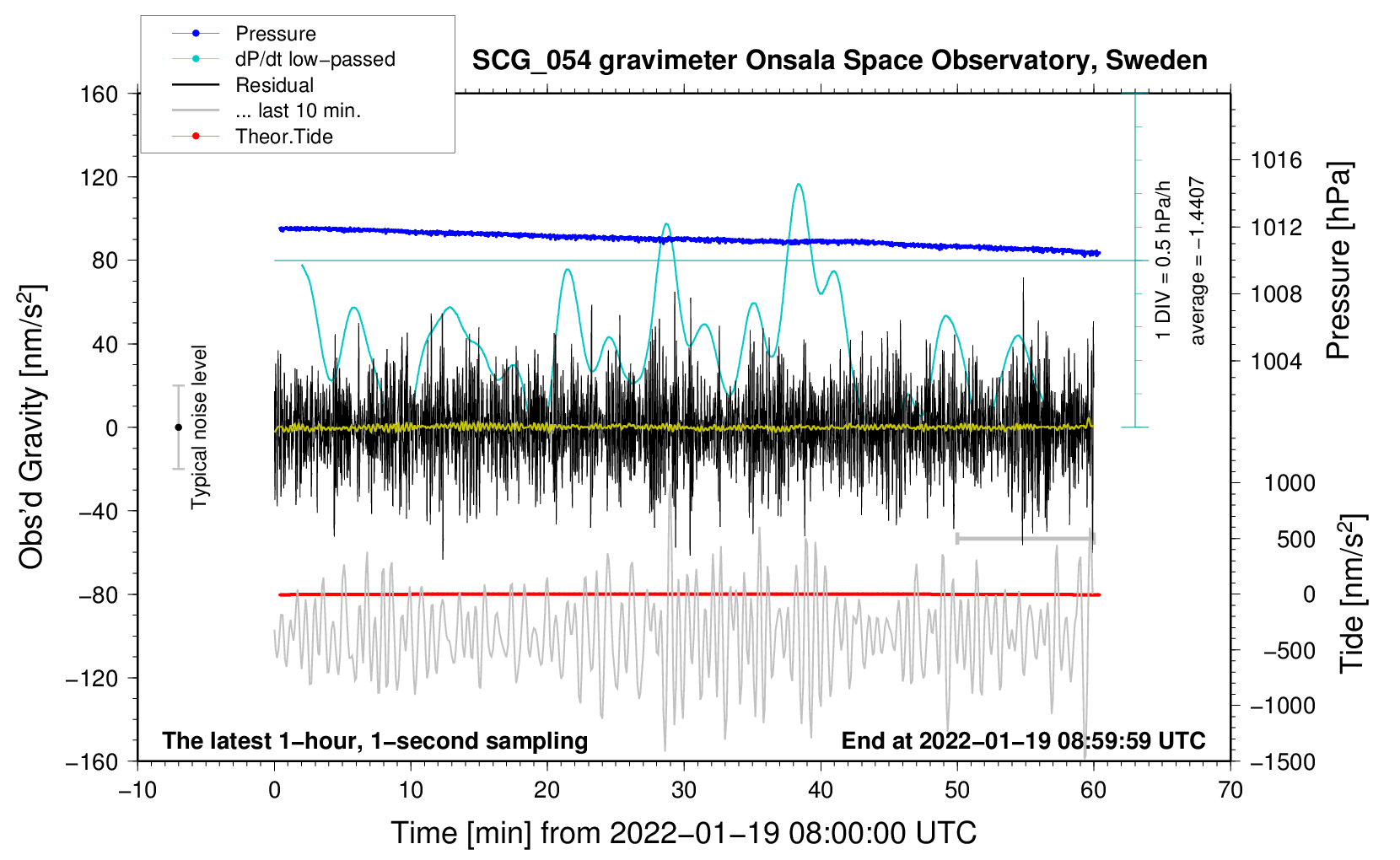 Pressure
dP/dt low−passed
Residual
... last 10 min.
Theor.Tide

SCG_054 gravimeter Onsala Space Observatory, Sweden

160
120
80
40
0
−40
−80
−120
−160

Obs'd Gravity [nm/s$^2$]

Typical noise level

1 DIV = 0.5 hPa/h
average = −1.4407

1016
1012
1008
1004

Pressure [hPa]

1000
500
0
−500
−1000
−1500

Tide [nm/s$^2$]

The latest 1−hour, 1−second sampling
End at 2022−01−19 08:59:59 UTC

−10
0
10
20
30
40
50
60
70

Time [min] from 2022−01−19 08:00:00 UTC